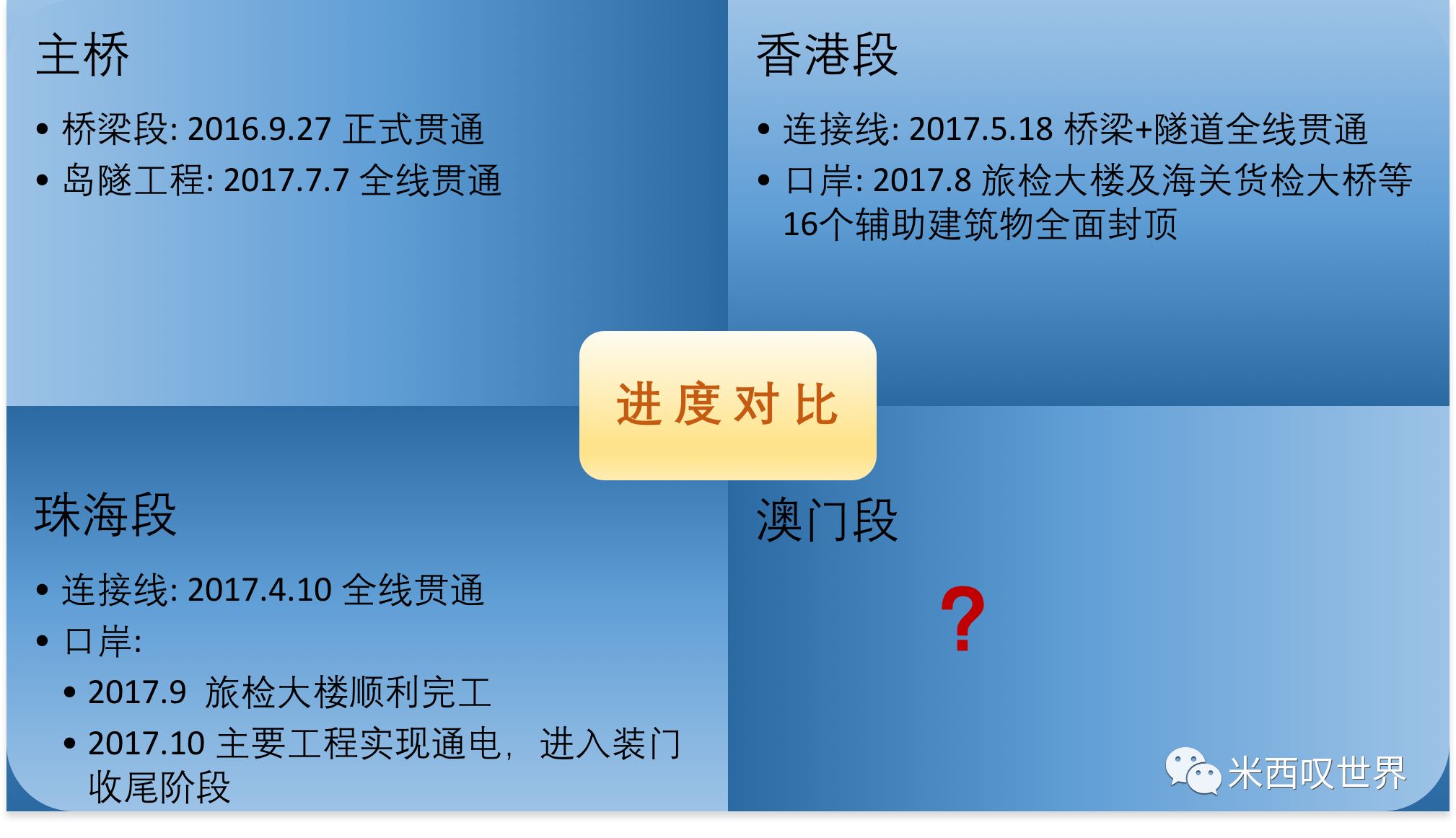 主桥

• 桥梁段: 2016.9.27 正式贯通
• 岛隧工程: 2017.7.7 全线贯通

香港段

• 连接线: 2017.5.18 桥梁+隧道全线贯通
• 口岸: 2017.8 旅检大楼及海关货检大桥等16个辅助建筑物全面封顶

进度对比

珠海段

• 连接线: 2017.4.10 全线贯通
• 口岸:
  • 2017.9 旅检大楼顺利完工
  • 2017.10 主要工程实现通电，进入装门收尾阶段

澳门段

?

米西叹世界